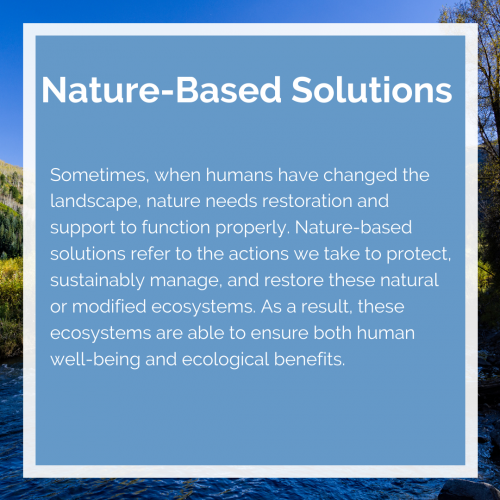 Nature-Based Solutions

Sometimes, when humans have changed the landscape, nature needs restoration and support to function properly. Nature-based solutions refer to the actions we take to protect, sustainably manage, and restore these natural or modified ecosystems. As a result, these ecosystems are able to ensure both human well-being and ecological benefits.